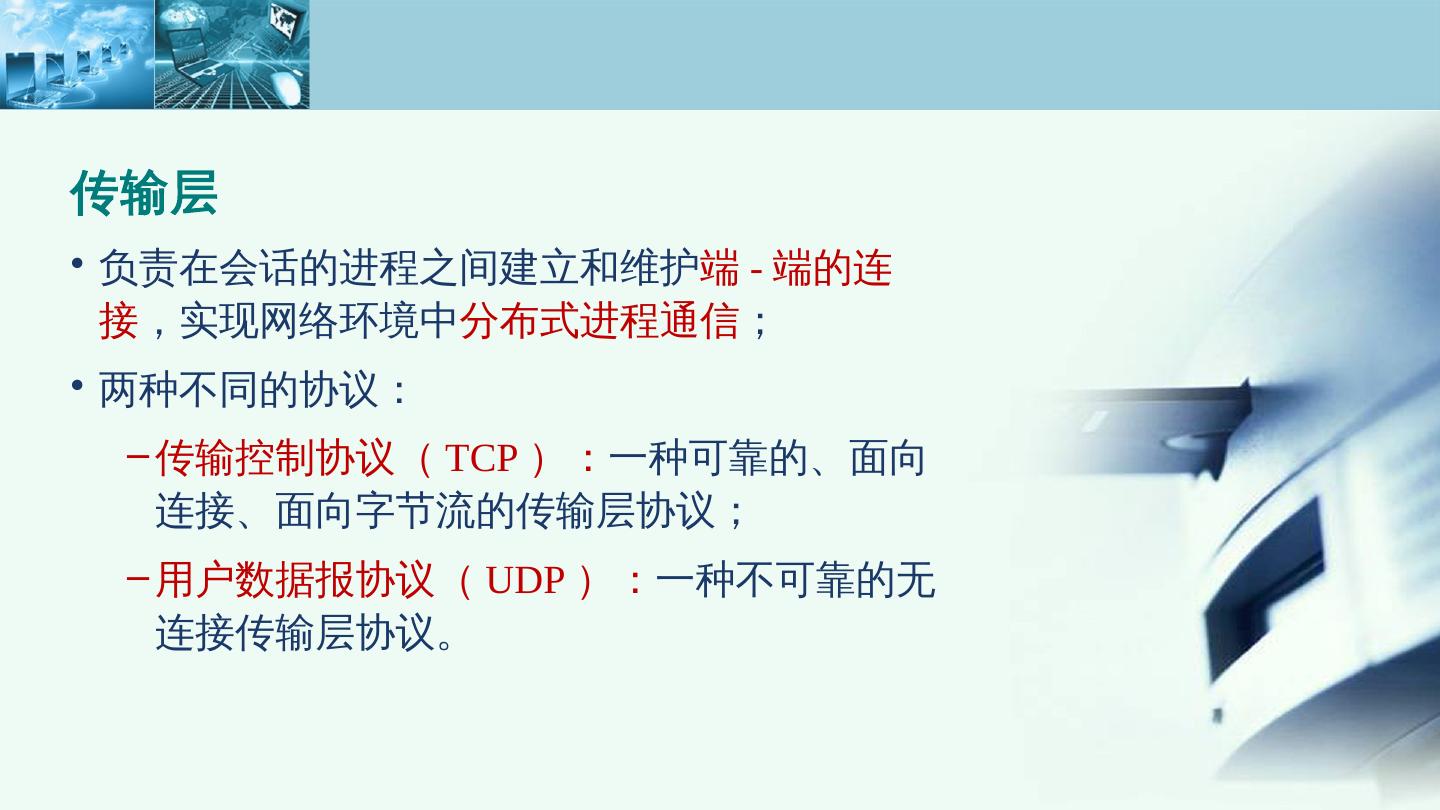 传输层

• 负责在会话的进程之间建立和维护端 - 端的连接，实现网络环境中分布式进程通信；

• 两种不同的协议：

– 传输控制协议（TCP）：一种可靠的、面向连接、面向字节流的传输层协议；

– 用户数据报协议（UDP）：一种不可靠的无连接传输层协议。